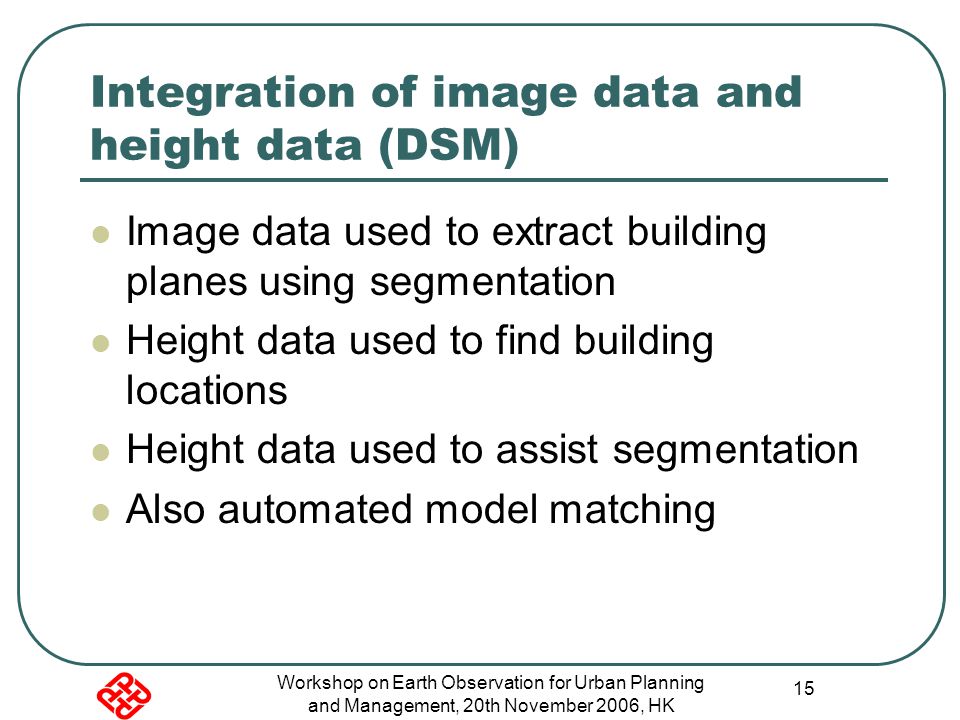 Integration of image data and height data (DSM)

- Image data used to extract building planes using segmentation
- Height data used to find building locations
- Height data used to assist segmentation
- Also automated model matching

Workshop on Earth Observation for Urban Planning and Management, 20th November 2006, HK

15